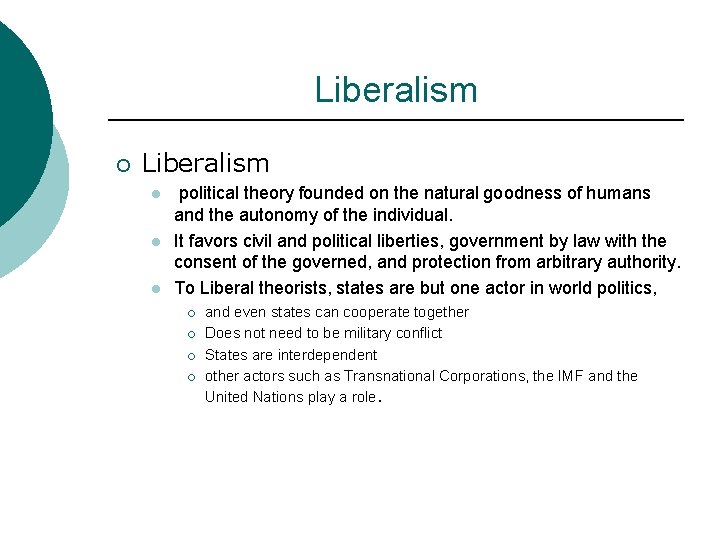 Liberalism

Liberalism

political theory founded on the natural goodness of humans and the autonomy of the individual.

It favors civil and political liberties, government by law with the consent of the governed, and protection from arbitrary authority.

To Liberal theorists, states are but one actor in world politics,

and even states can cooperate together

Does not need to be military conflict

States are interdependent

other actors such as Transnational Corporations, the IMF and the United Nations play a role.